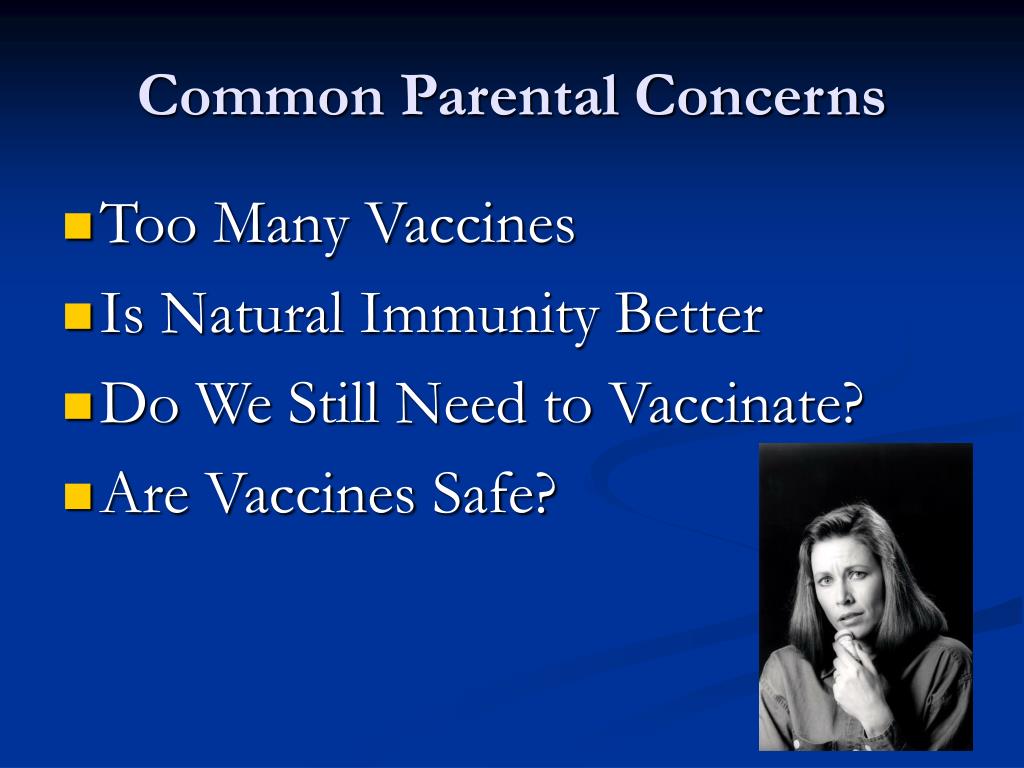 Common Parental Concerns

Too Many Vaccines
Is Natural Immunity Better
Do We Still Need to Vaccinate?
Are Vaccines Safe?